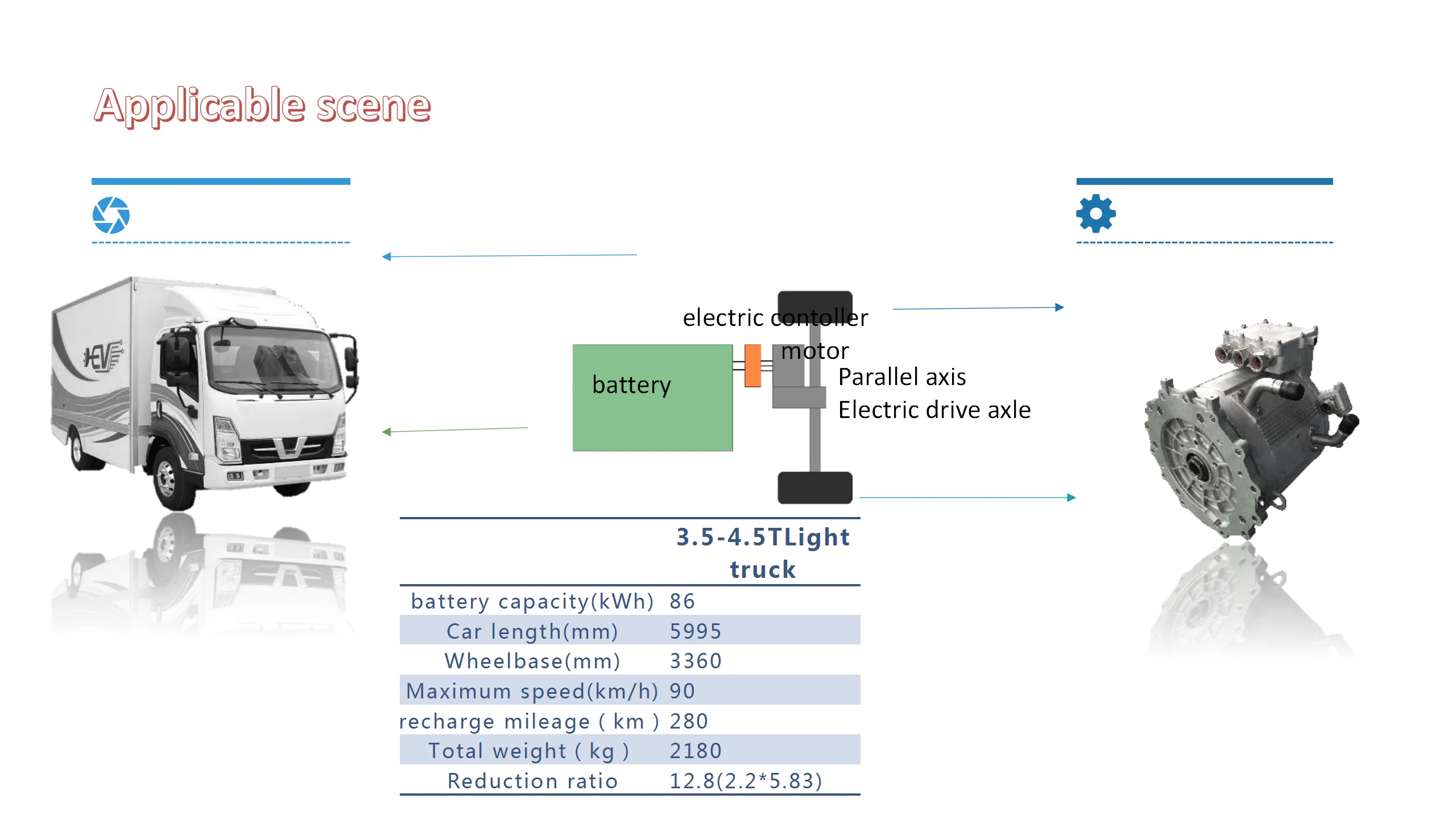 Applicable scene

EV

electric contoller

motor

battery

Parallel axis
Electric drive axle

| | 3.5-4.5TLight truck |
|---|---|
| battery capacity(kWh) | 86 |
| Car length(mm) | 5995 |
| Wheelbase(mm) | 3360 |
| Maximum speed(km/h) | 90 |
| recharge mileage ( km ) | 280 |
| Total weight ( kg ) | 2180 |
| Reduction ratio | 12.8(2.2*5.83) |